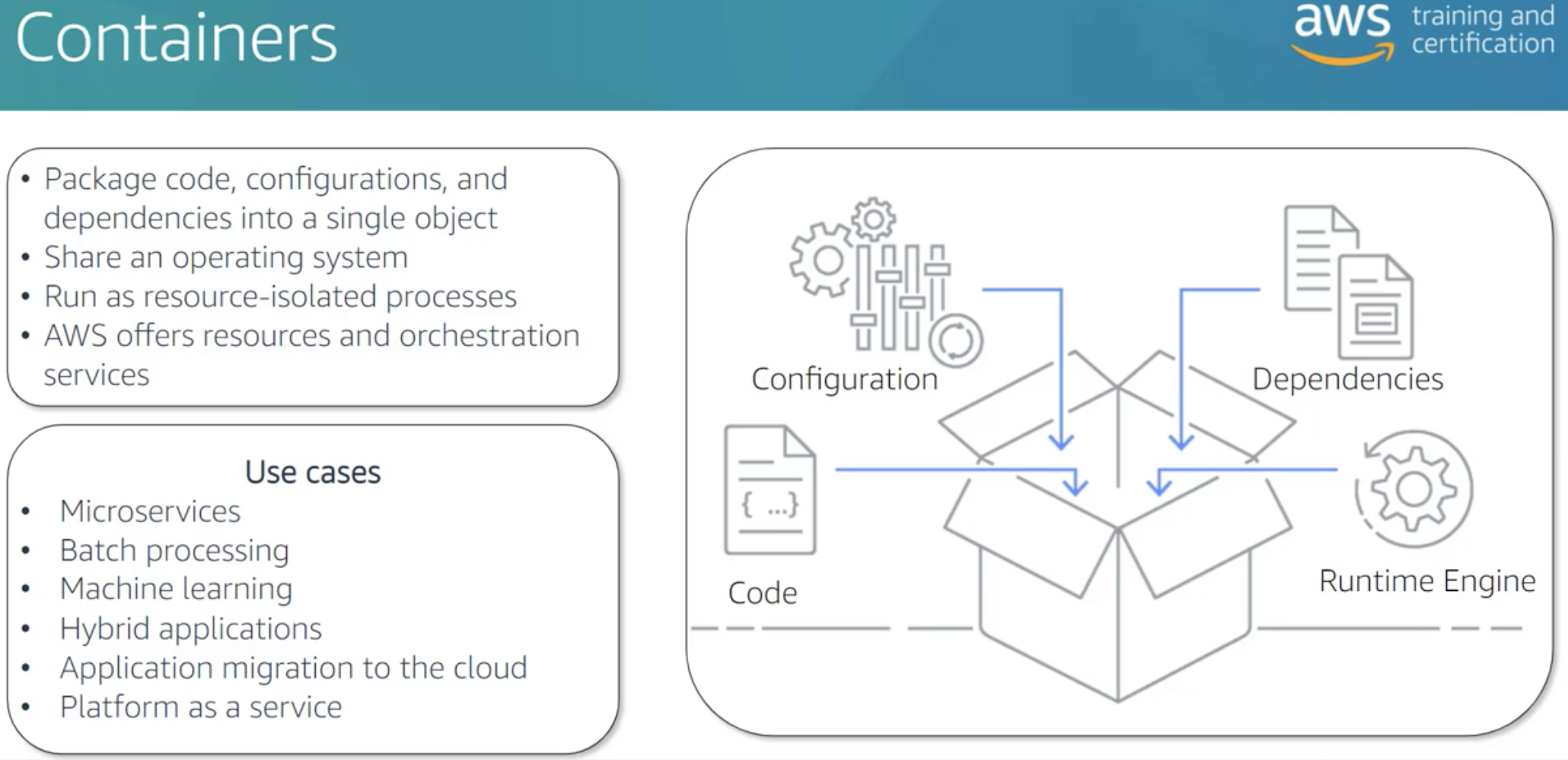 Containers

aws training and certification

• Package code, configurations, and dependencies into a single object
• Share an operating system
• Run as resource-isolated processes
• AWS offers resources and orchestration services

Use cases
• Microservices
• Batch processing
• Machine learning
• Hybrid applications
• Application migration to the cloud
• Platform as a service

Configuration

Dependencies

{ ...}

Code

Runtime Engine